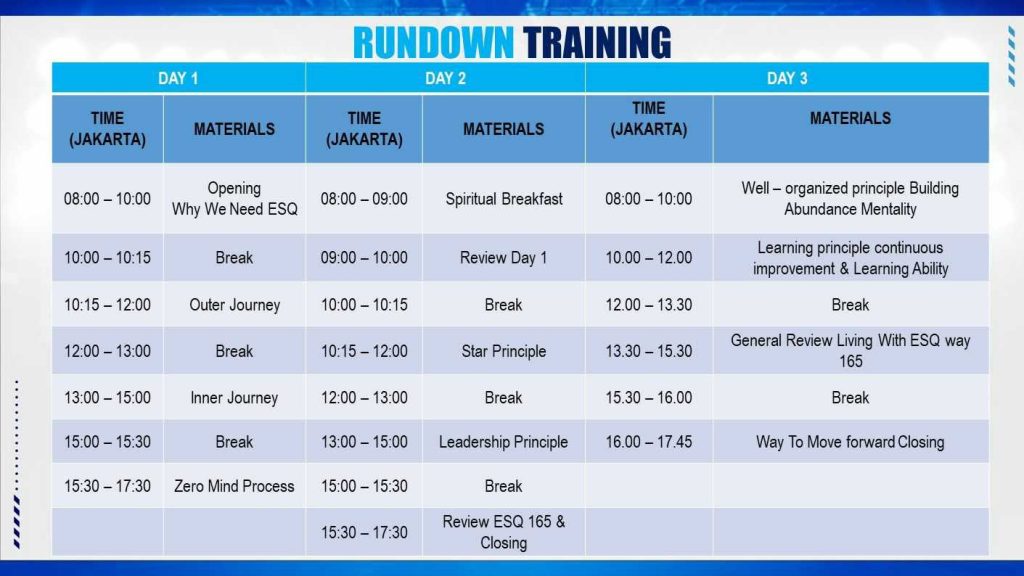 RUNDOWN TRAINING

| DAY 1 | | DAY 2 | | DAY 3 | |
|---|---|---|---|---|---|
| TIME (JAKARTA) | MATERIALS | TIME (JAKARTA) | MATERIALS | TIME (JAKARTA) | MATERIALS |
| 08:00 – 10:00 | Opening Why We Need ESQ | 08:00 – 09:00 | Spiritual Breakfast | 08:00 – 10:00 | Well – organized principle Building Abundance Mentality |
| 10:00 – 10:15 | Break | 09:00 – 10:00 | Review Day 1 | 10.00 – 12.00 | Learning principle continuous improvement & Learning Ability |
| 10:15 – 12:00 | Outer Journey | 10:00 – 10:15 | Break | 12.00 – 13.30 | Break |
| 12:00 – 13:00 | Break | 10:15 – 12:00 | Star Principle | 13.30 – 15.30 | General Review Living With ESQ way 165 |
| 13:00 – 15:00 | Inner Journey | 12:00 – 13:00 | Break | 15.30 – 16.00 | Break |
| 15:00 – 15:30 | Break | 13:00 – 15:00 | Leadership Principle | 16.00 – 17.45 | Way To Move forward Closing |
| 15:30 – 17:30 | Zero Mind Process | 15:00 – 15:30 | Break | | |
| | | 15:30 – 17:30 | Review ESQ 165 & Closing | | |